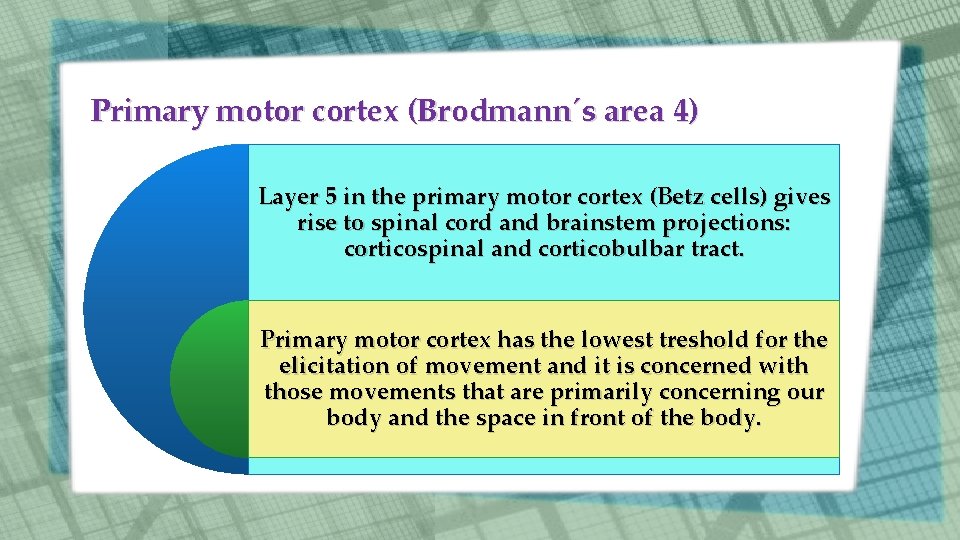 Primary motor cortex (Brodmann´s area 4)

Layer 5 in the primary motor cortex (Betz cells) gives rise to spinal cord and brainstem projections: corticospinal and corticobulbar tract.

Primary motor cortex has the lowest treshold for the elicitation of movement and it is concerned with those movements that are primarily concerning our body and the space in front of the body.